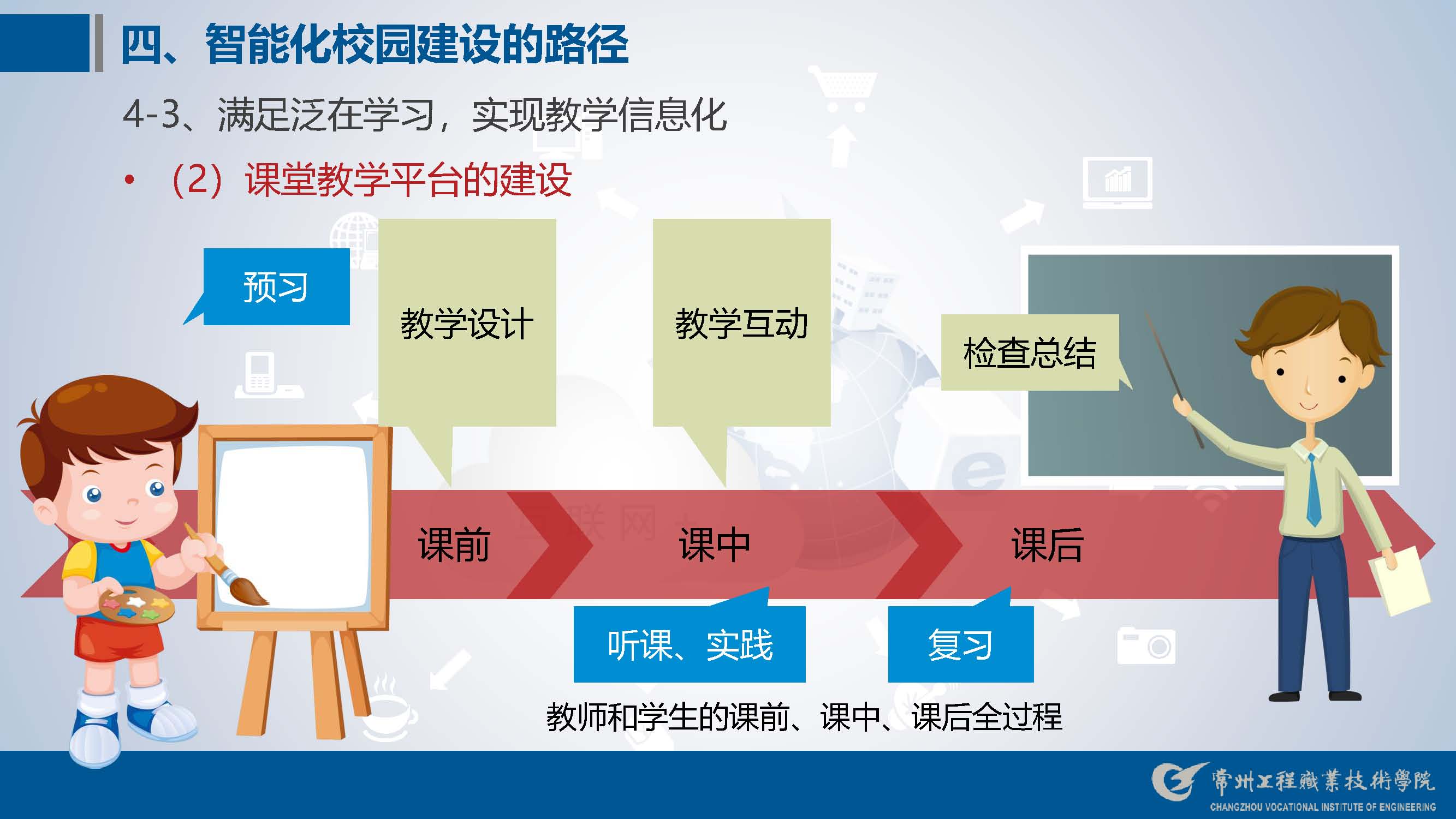 四、智能化校园建设的路径

4-3、满足泛在学习，实现教学信息化

• （2）课堂教学平台的建设

预习

教学设计

教学互动

检查总结

课前

课中

课后

听课、实践

复习

教师和学生的课前、课中、课后全过程

常州工程職業技術學院
CHANGZHOU VOCATIONAL INSTITUTE OF ENGINEERING